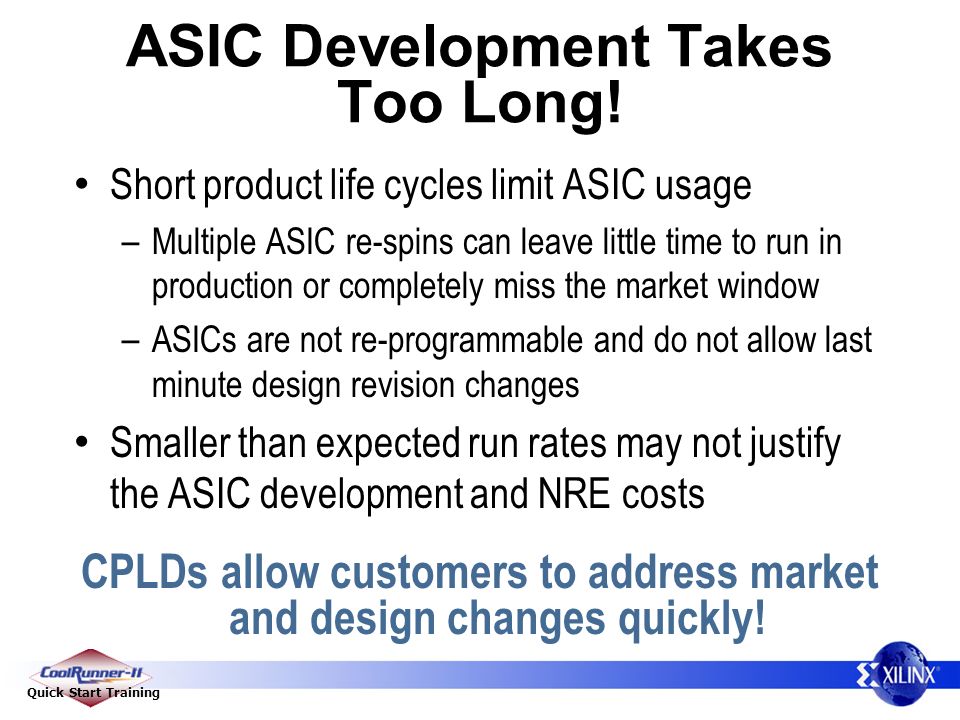 ASIC Development Takes Too Long!

• Short product life cycles limit ASIC usage
– Multiple ASIC re-spins can leave little time to run in production or completely miss the market window
– ASICs are not re-programmable and do not allow last minute design revision changes
• Smaller than expected run rates may not justify the ASIC development and NRE costs

CPLDs allow customers to address market and design changes quickly!

CoolRunner-II
Quick Start Training
XILINX